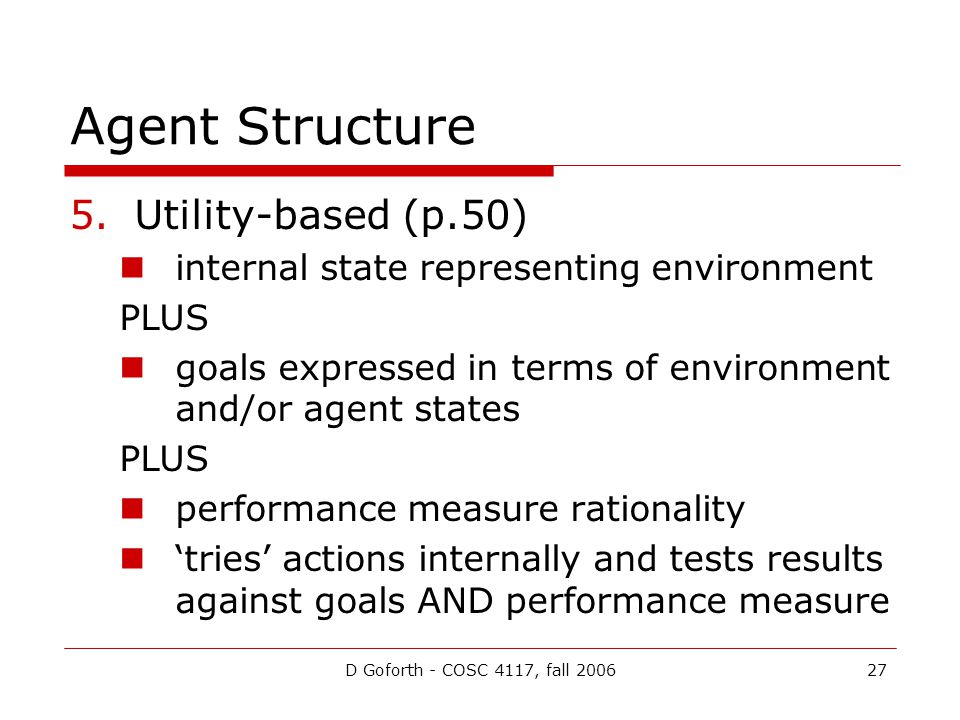 Agent Structure

5. Utility-based (p.50)

- internal state representing environment

PLUS

- goals expressed in terms of environment and/or agent states

PLUS

- performance measure rationality
- ‘tries’ actions internally and tests results against goals AND performance measure

D Goforth - COSC 4117, fall 2006

27